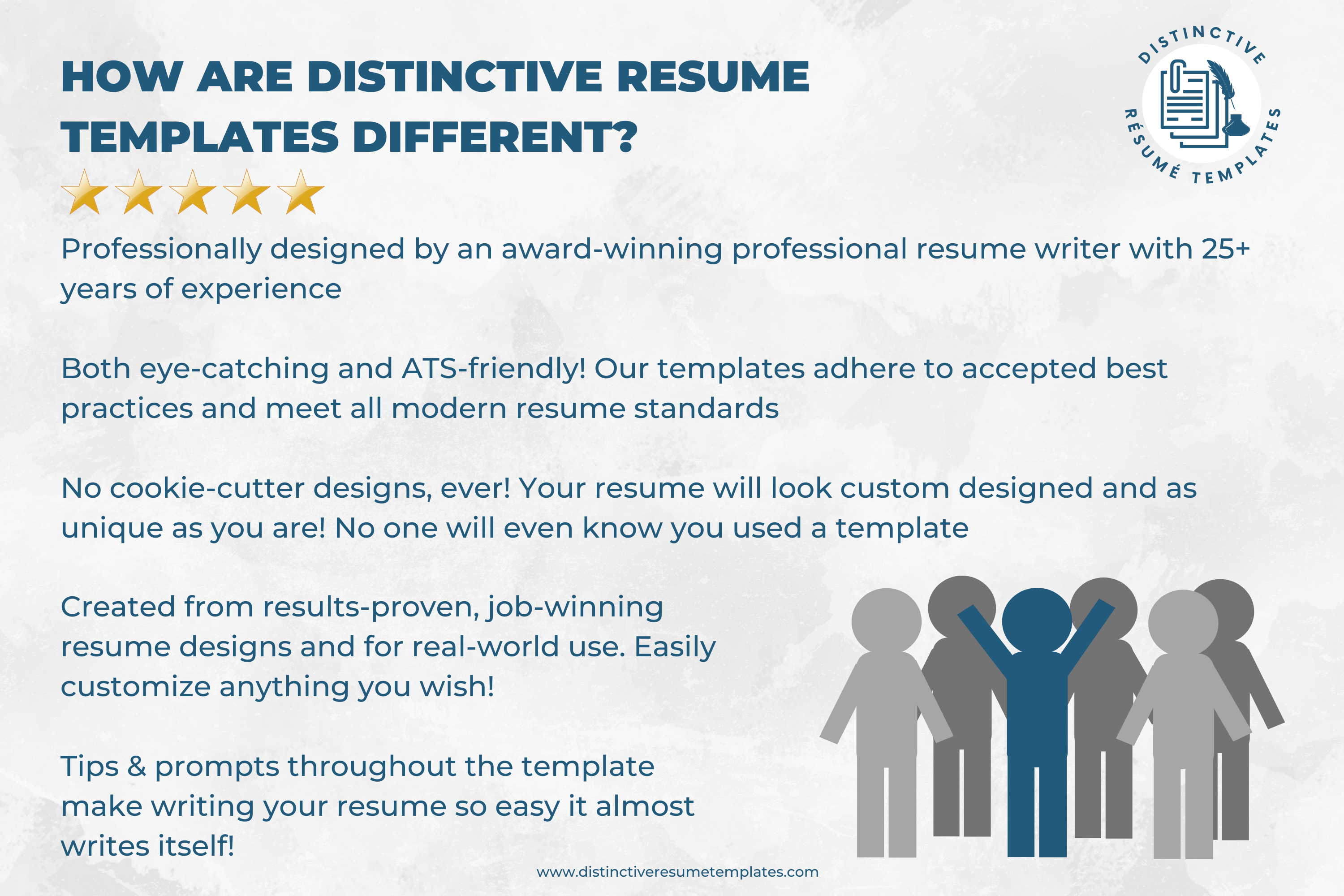 HOW ARE DISTINCTIVE RESUME TEMPLATES DIFFERENT?

DISTINCTIVE RÉSUMÉ TEMPLATES

Professionally designed by an award-winning professional resume writer with 25+ years of experience

Both eye-catching and ATS-friendly! Our templates adhere to accepted best practices and meet all modern resume standards

No cookie-cutter designs, ever! Your resume will look custom designed and as unique as you are! No one will even know you used a template

Created from results-proven, job-winning resume designs and for real-world use. Easily customize anything you wish!

Tips & prompts throughout the template make writing your resume so easy it almost writes itself!

www.distinctiveresumetemplates.com